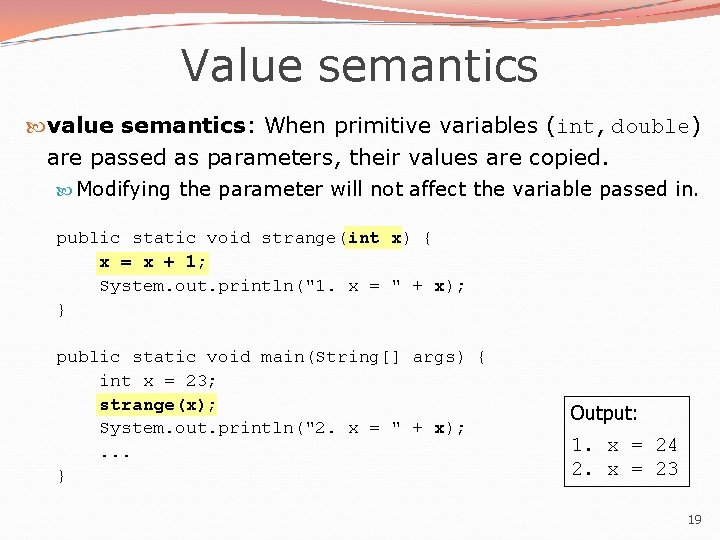 Value semantics

value semantics: When primitive variables (int, double) are passed as parameters, their values are copied.

Modifying the parameter will not affect the variable passed in.

public static void strange(int x) {
    x = x + 1;
    System.out.println("1. x = " + x);
}

public static void main(String[] args) {
    int x = 23;
    strange(x);
    System.out.println("2. x = " + x);
    ...
}

Output:
1. x = 24
2. x = 23

19